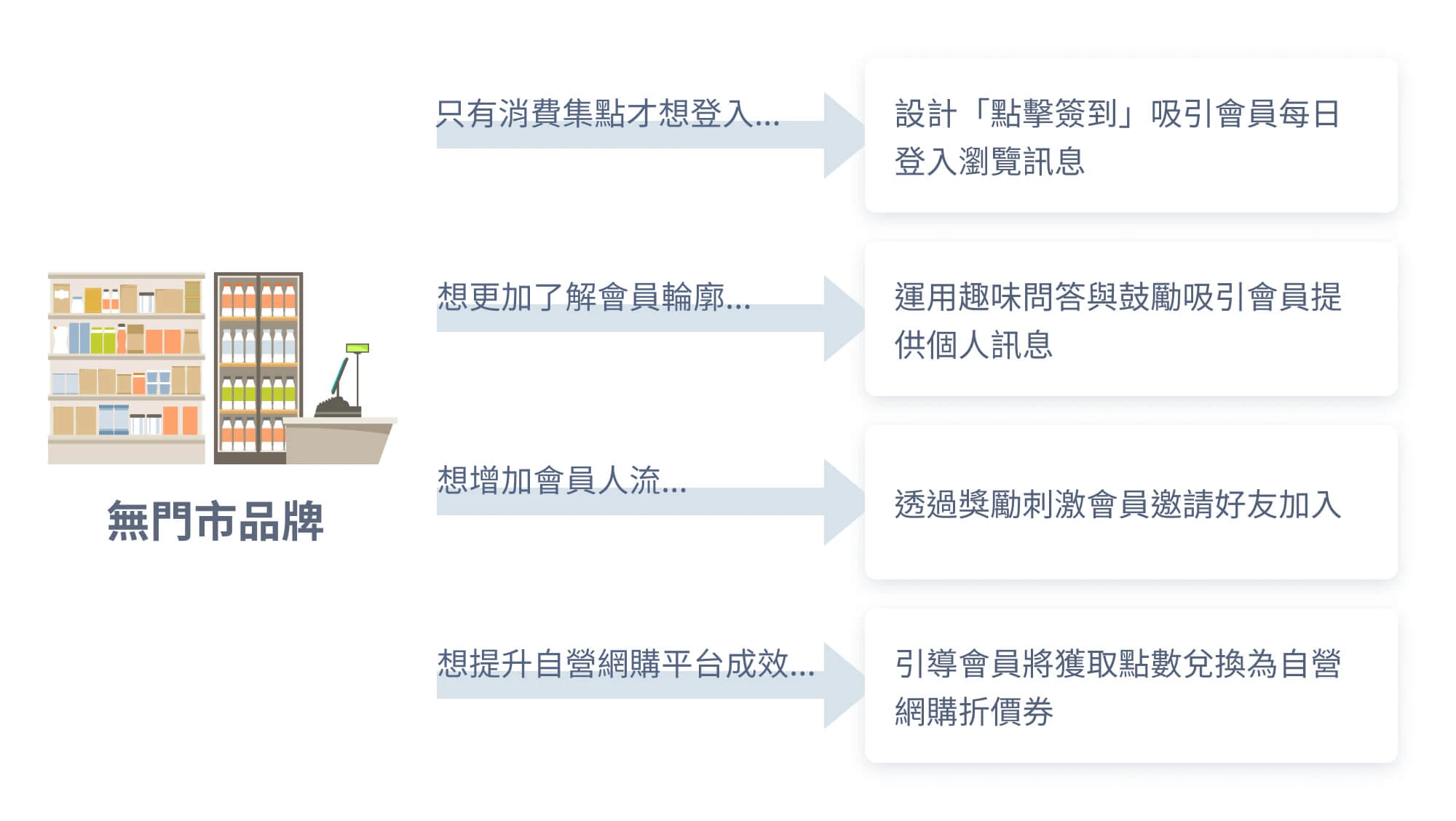 無門市品牌

只有消費集點才想登入...

設計「點擊簽到」吸引會員每日登入瀏覽訊息

想更加了解會員輪廓...

運用趣味問答與鼓勵吸引會員提供個人訊息

想增加會員人流...

透過獎勵刺激會員邀請好友加入

想提升自營網購平台成效...

引導會員將獲取點數兌換為自營網購折價券